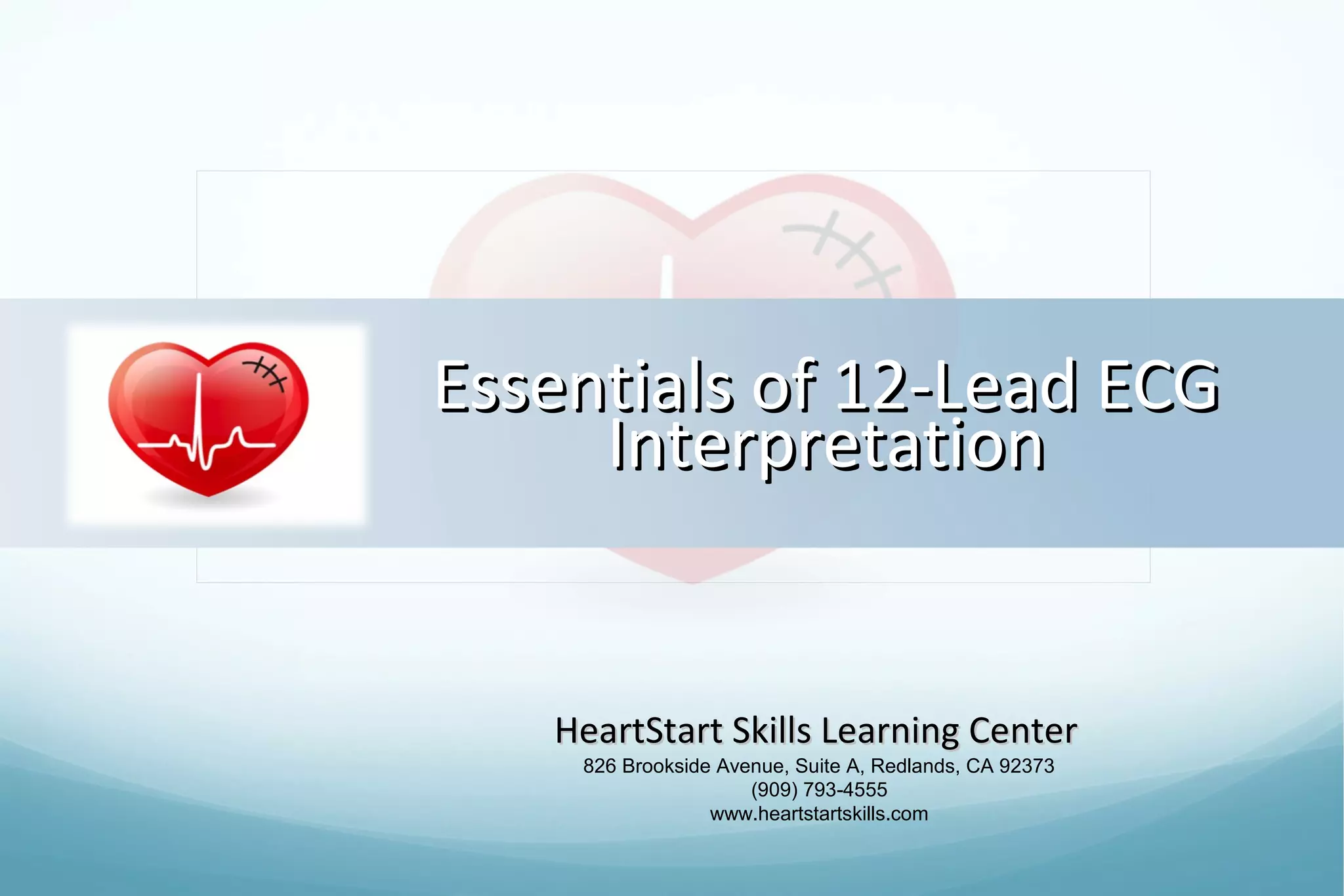 Essentials of 12-Lead ECG Interpretation

HeartStart Skills Learning Center
826 Brookside Avenue, Suite A, Redlands, CA 92373
(909) 793-4555
www.heartstartskills.com